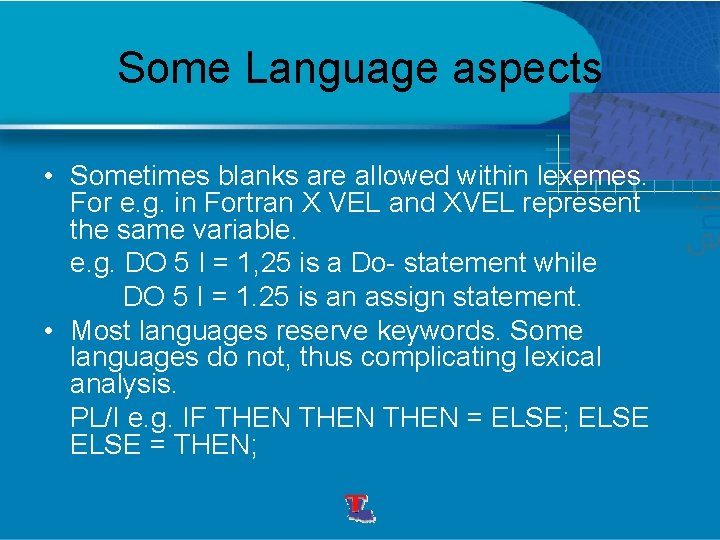 Some Language aspects

• Sometimes blanks are allowed within lexemes. For e.g. in Fortran X VEL and XVEL represent the same variable.

e.g. DO 5 I = 1,25 is a Do- statement while

DO 5 I = 1.25 is an assign statement.

• Most languages reserve keywords. Some languages do not, thus complicating lexical analysis.

PL/I e.g. IF THEN THEN THEN = ELSE; ELSE ELSE = THEN;